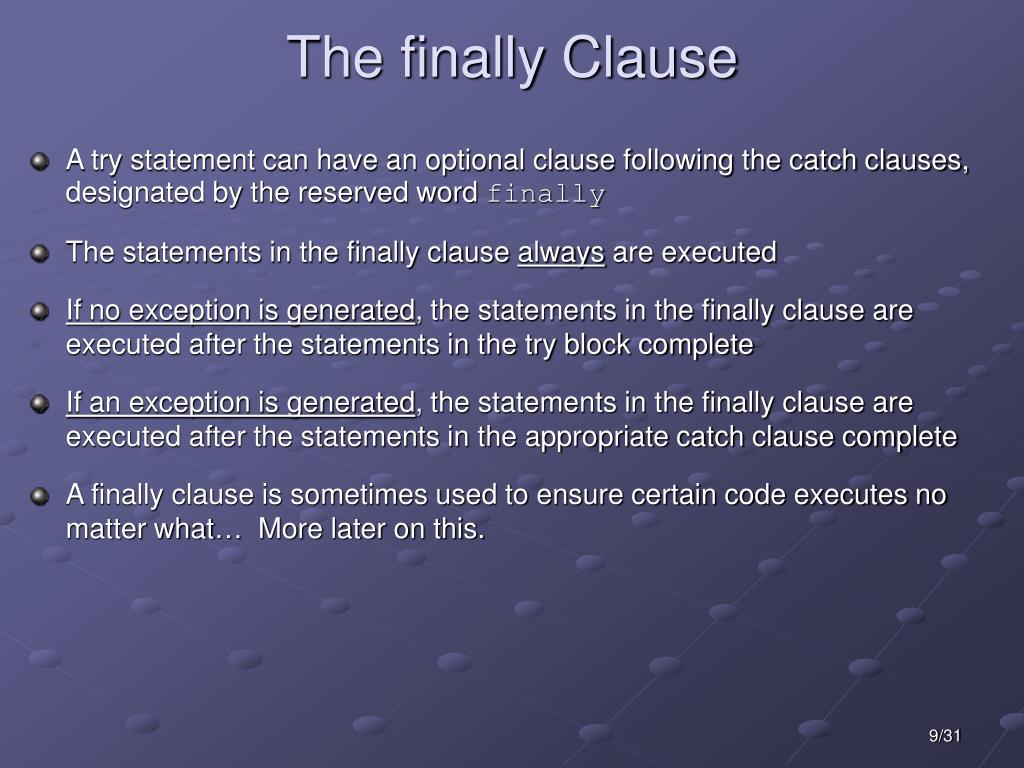 The finally Clause

A try statement can have an optional clause following the catch clauses, designated by the reserved word finally

The statements in the finally clause always are executed

If no exception is generated, the statements in the finally clause are executed after the statements in the try block complete

If an exception is generated, the statements in the finally clause are executed after the statements in the appropriate catch clause complete

A finally clause is sometimes used to ensure certain code executes no matter what… More later on this.

9/31